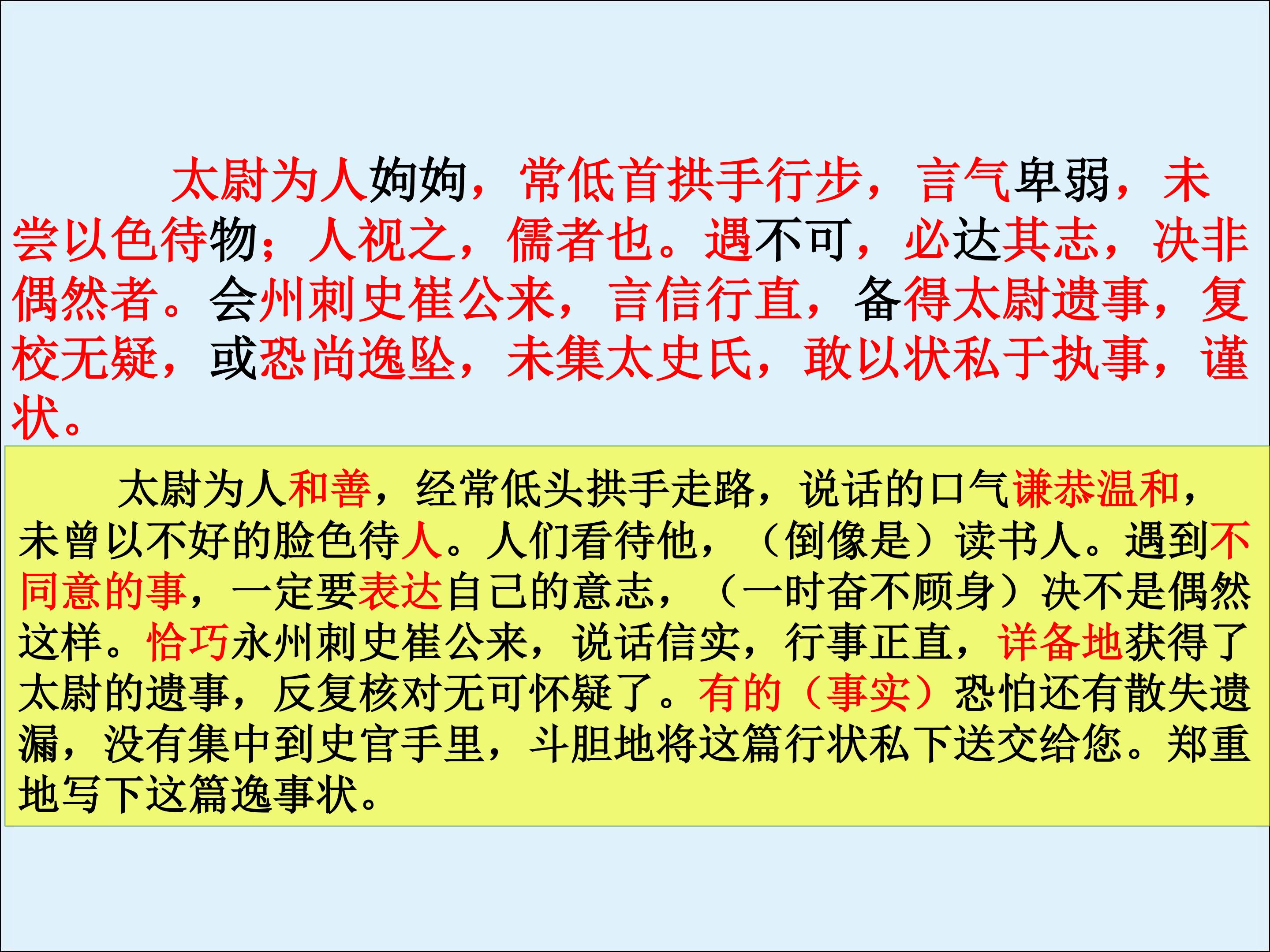 太尉为人姁姁，常低首拱手行步，言气卑弱，未尝以色待物；人视之，儒者也。遇不可，必达其志，决非偶然者。会州刺史崔公来，言信行直，备得太尉遗事，复校无疑，或恐尚逸坠，未集太史氏，敢以状私于执事，谨状。

太尉为人和善，经常低头拱手走路，说话的口气谦恭温和，未曾以不好的脸色待人。人们看待他，（倒像是）读书人。遇到不同意的事，一定要表达自己的意志，（一时奋不顾身）决不是偶然这样。恰巧永州刺史崔公来，说话信实，行事正直，详备地获得了太尉的遗事，反复核对无可怀疑了。有的（事实）恐怕还有散失遗漏，没有集中到史官手里，斗胆地将这篇行状私下送交给您。郑重地写下这篇逸事状。